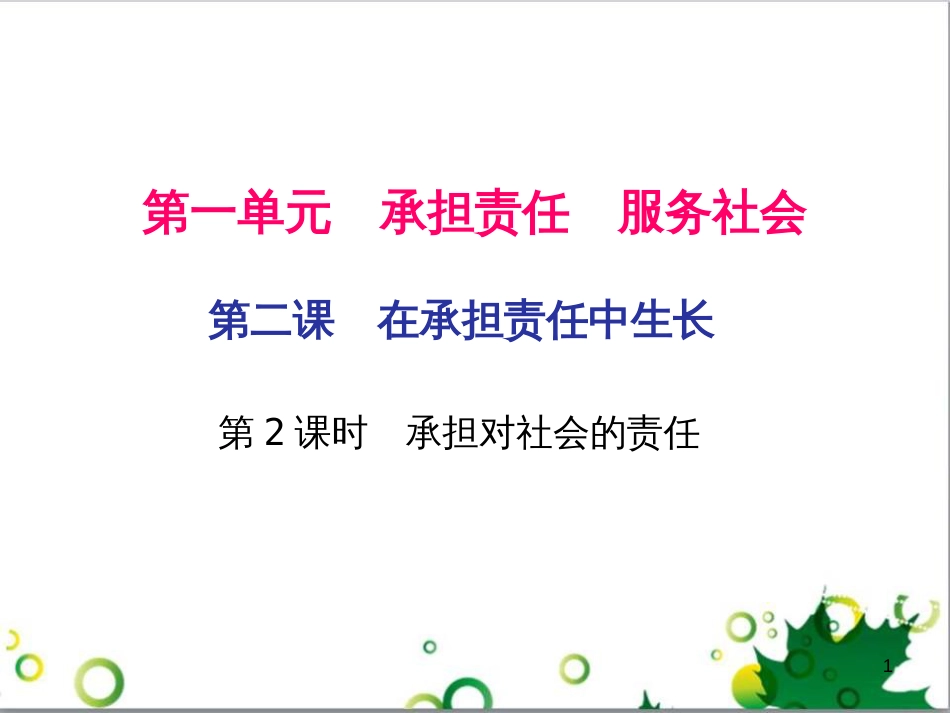 第一单元　承担责任　服务社会

第二课　在承担责任中生长

第 2 课时　承担对社会的责任

1